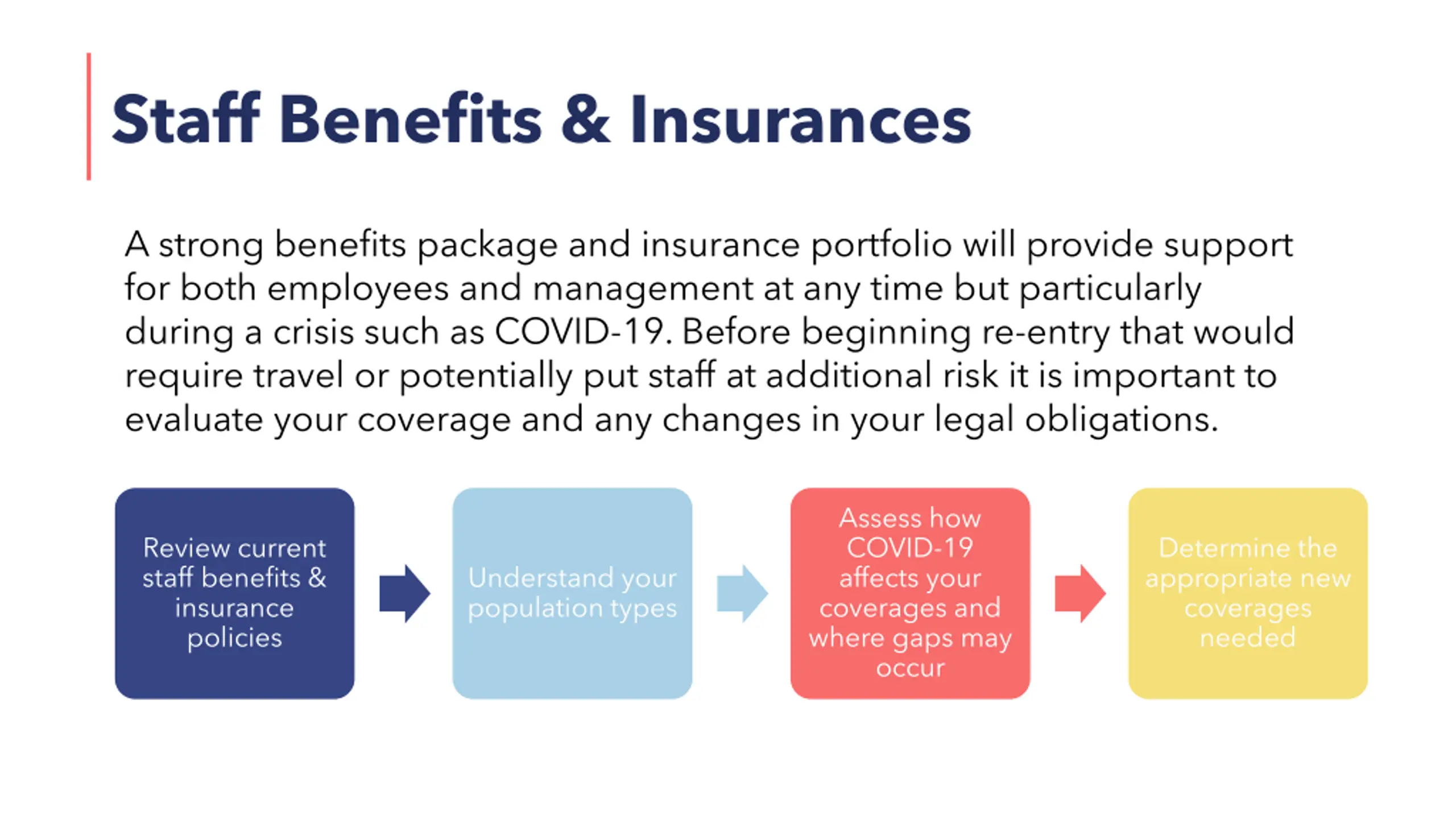 Staff Benefits & Insurances

A strong benefits package and insurance portfolio will provide support for both employees and management at any time but particularly during a crisis such as COVID-19. Before beginning re-entry that would require travel or potentially put staff at additional risk it is important to evaluate your coverage and any changes in your legal obligations.

Review current staff benefits & insurance policies

Understand your population types

Assess how COVID-19 affects your coverages and where gaps may occur

Determine the appropriate new coverages needed